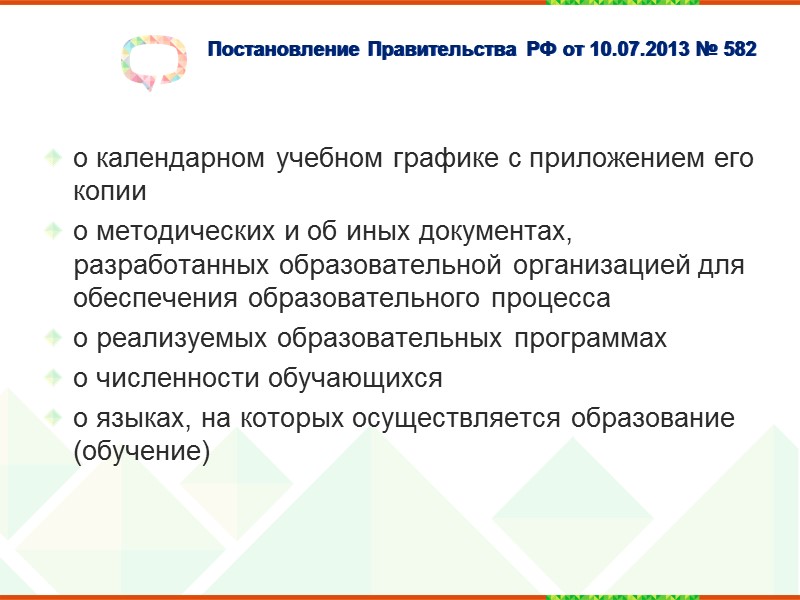 Постановление Правительства РФ от 10.07.2013 № 582

о календарном учебном графике с приложением его копии

о методических и об иных документах, разработанных образовательной организацией для обеспечения образовательного процесса

о реализуемых образовательных программах

о численности обучающихся

о языках, на которых осуществляется образование (обучение)